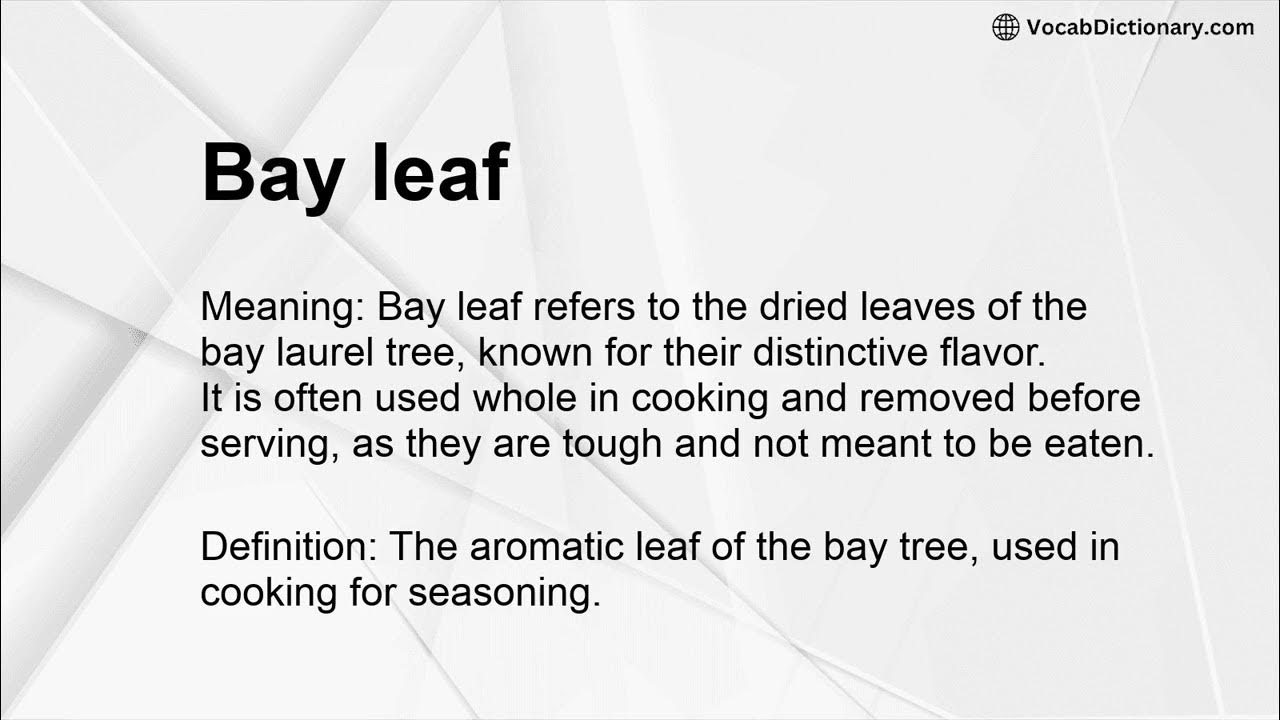 VocabDictionary.com

Bay leaf

Meaning: Bay leaf refers to the dried leaves of the bay laurel tree, known for their distinctive flavor. It is often used whole in cooking and removed before serving, as they are tough and not meant to be eaten.

Definition: The aromatic leaf of the bay tree, used in cooking for seasoning.